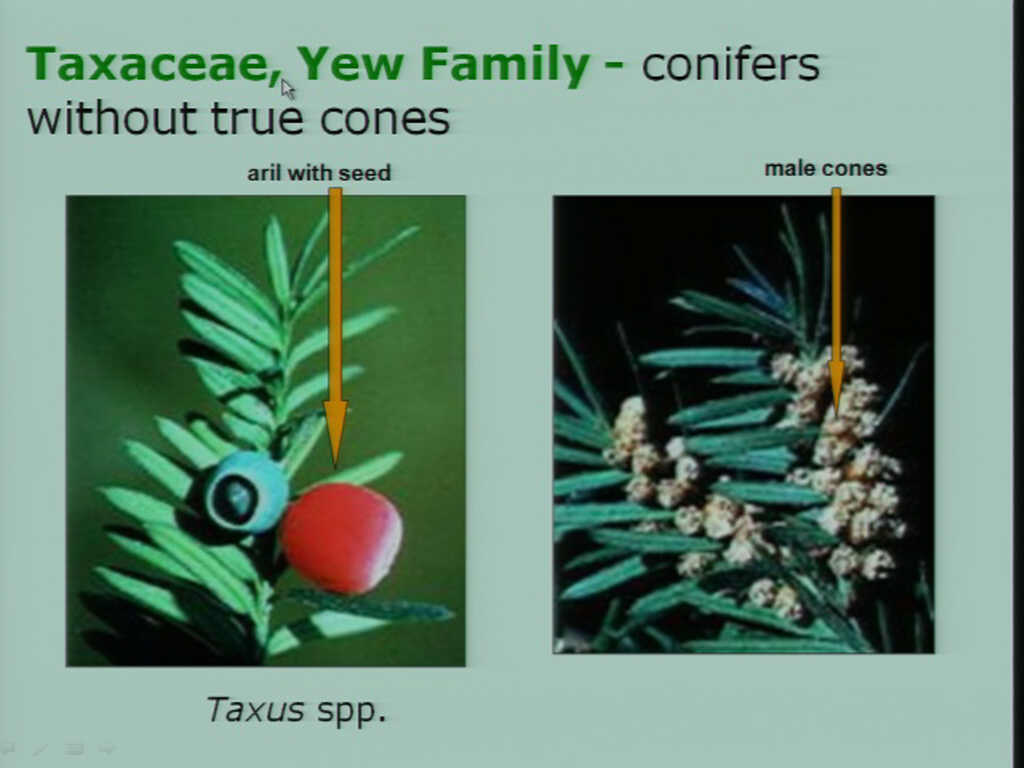 Taxaceae, Yew Family - conifers without true cones

aril with seed

male cones

Taxus spp.